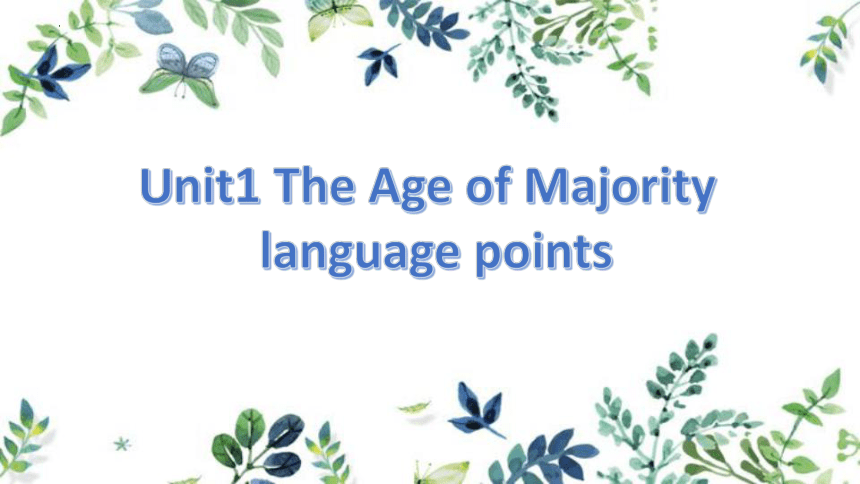 Unit1 The Age of Majority
language points